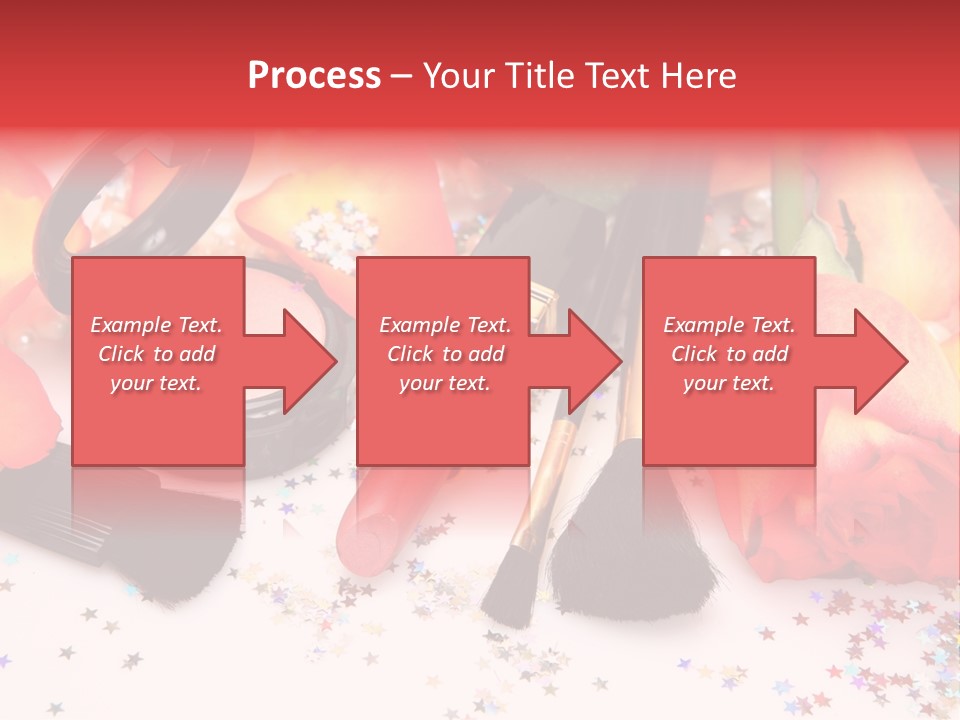 Process – Your Title Text Here

Example Text. Click to add your text.

Example Text. Click to add your text.

Example Text. Click to add your text.